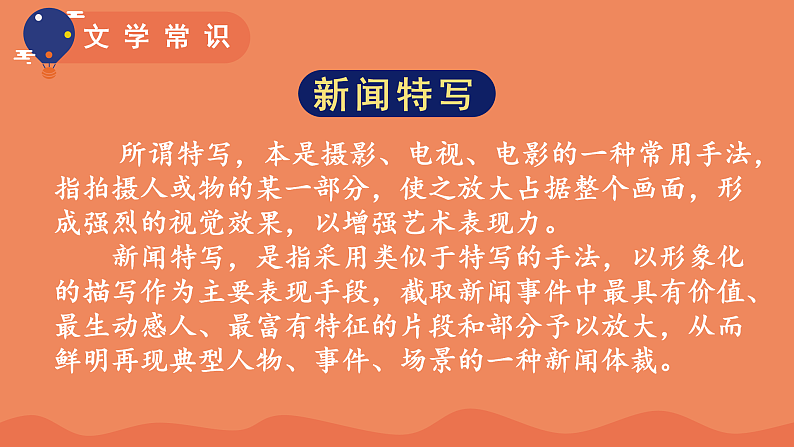 文学常识

新闻特写

所谓特写，本是摄影、电视、电影的一种常用手法，指拍摄人或物的某一部分，使之放大占据整个画面，形成强烈的视觉效果，以增强艺术表现力。

新闻特写，是指采用类似于特写的手法，以形象化的描写作为主要表现手段，截取新闻事件中最具有价值、最生动感人、最富有特征的片段和部分予以放大，从而鲜明再现典型人物、事件、场景的一种新闻体裁。